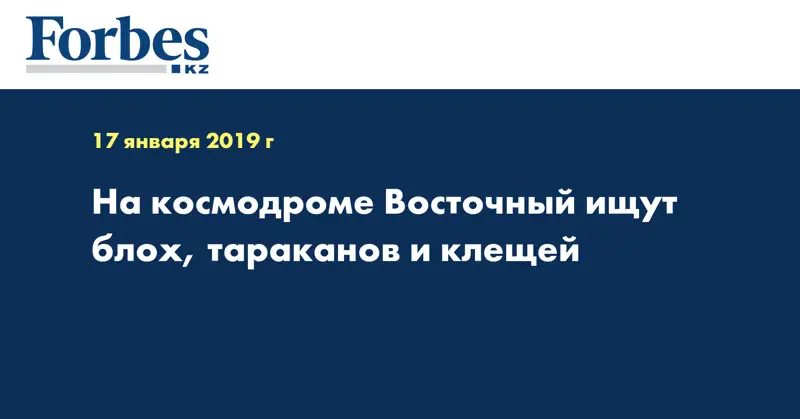 Forbes
KZ

17 января 2019 г

На космодроме Восточный ищут блох, тараканов и клещей